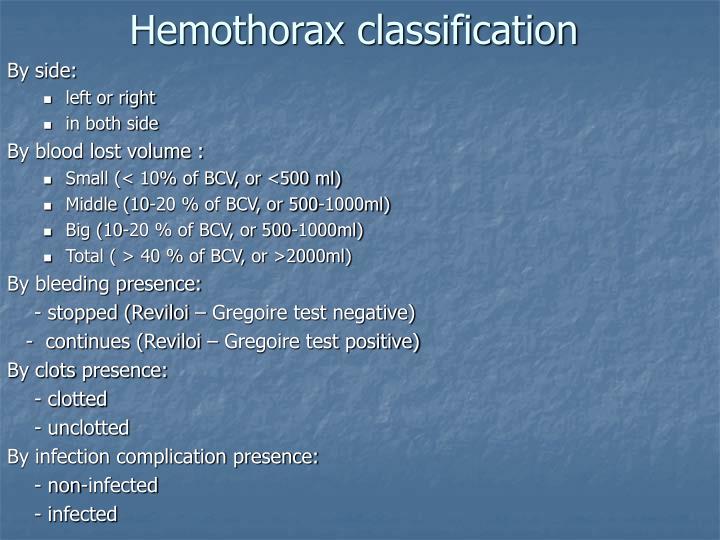 Hemothorax classification

By side:

- left or right
- in both side

By blood lost volume :

- Small (< 10% of BCV, or <500 ml)
- Middle (10-20 % of BCV, or 500-1000ml)
- Big (10-20 % of BCV, or 500-1000ml)
- Total ( > 40 % of BCV, or >2000ml)

By bleeding presence:

- stopped (Reviloi – Gregoire test negative)
- continues (Reviloi – Gregoire test positive)

By clots presence:

- clotted
- unclotted

By infection complication presence:

- non-infected
- infected